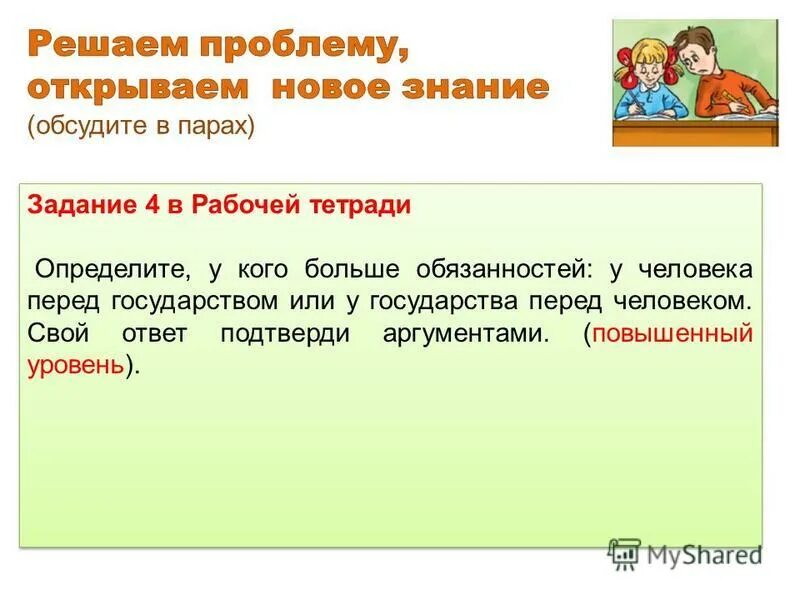 Решаем проблему, открываем новое знание
(обсудите в парах)

Задание 4 в Рабочей тетради

Определите, у кого больше обязанностей: у человека перед государством или у государства перед человеком. Свой ответ подтверди аргументами. (повышенный уровень).

MyShared